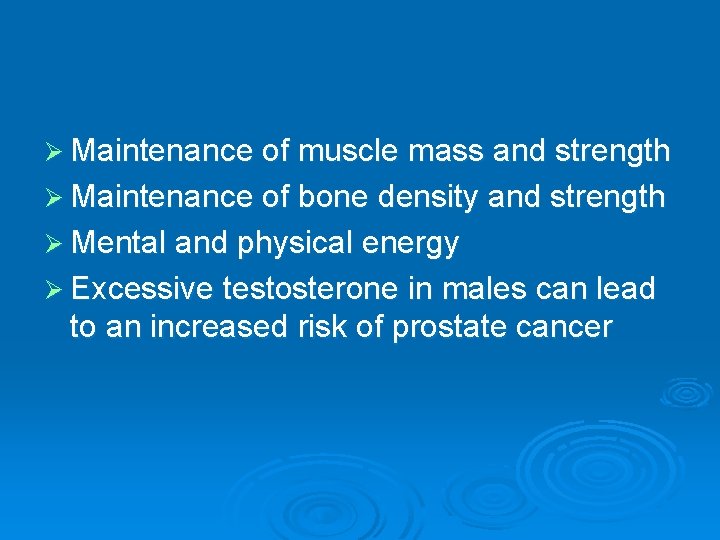 ➢ Maintenance of muscle mass and strength
➢ Maintenance of bone density and strength
➢ Mental and physical energy
➢ Excessive testosterone in males can lead to an increased risk of prostate cancer